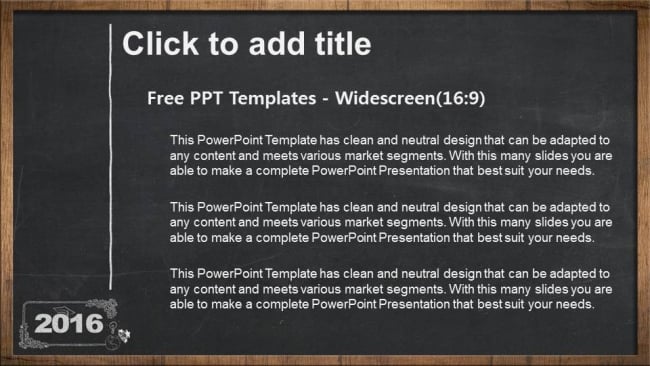 Click to add title

Free PPT Templates - Widescreen(16:9)

This PowerPoint Template has clean and neutral design that can be adapted to any content and meets various market segments. With this many slides you are able to make a complete PowerPoint Presentation that best suit your needs.

This PowerPoint Template has clean and neutral design that can be adapted to any content and meets various market segments. With this many slides you are able to make a complete PowerPoint Presentation that best suit your needs.

This PowerPoint Template has clean and neutral design that can be adapted to any content and meets various market segments. With this many slides you are able to make a complete PowerPoint Presentation that best suit your needs.

2016